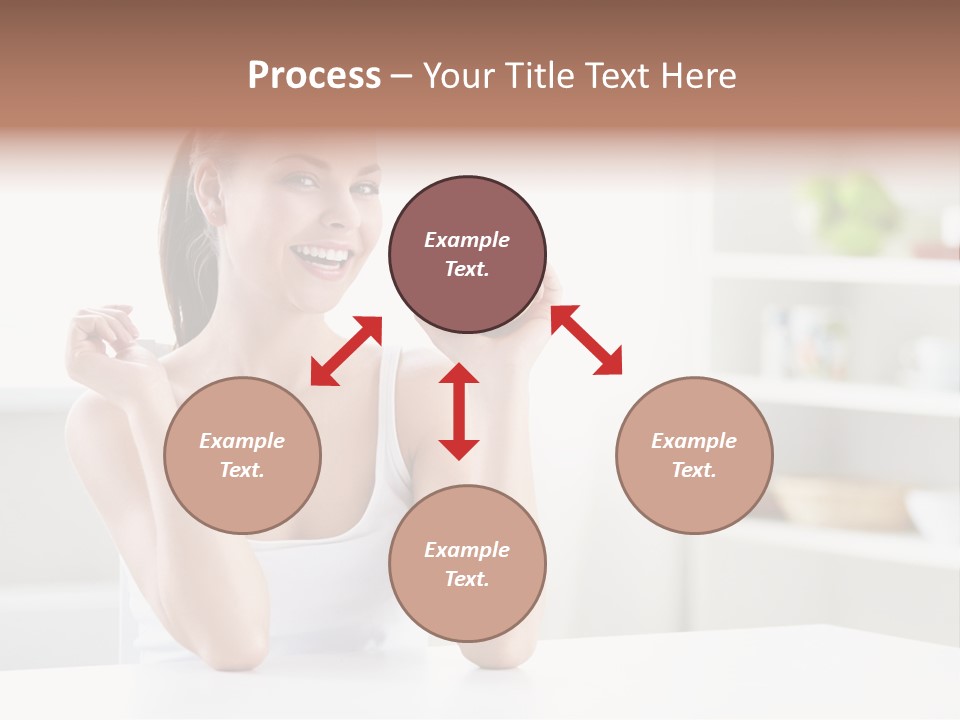 Process – Your Title Text Here

Example Text.

Example Text.

Example Text.

Example Text.